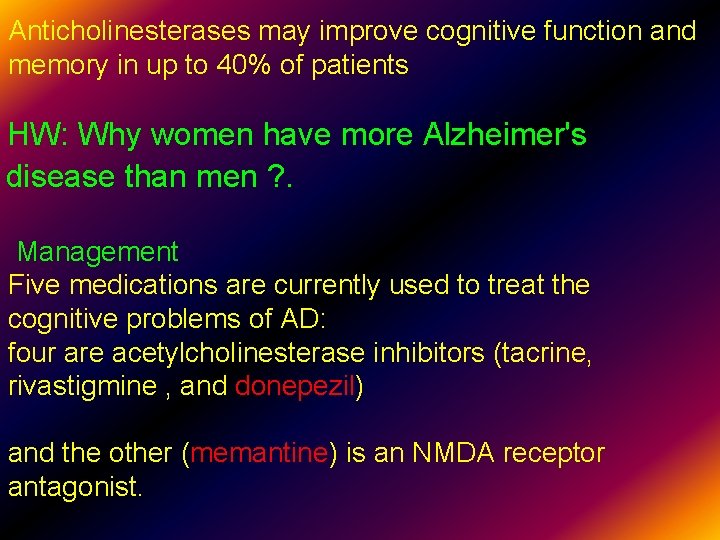 Anticholinesterases may improve cognitive function and memory in up to 40% of patients

HW: Why women have more Alzheimer's disease than men ?.

Management
Five medications are currently used to treat the cognitive problems of AD:
four are acetylcholinesterase inhibitors (tacrine, rivastigmine , and donepezil)

and the other (memantine) is an NMDA receptor antagonist.